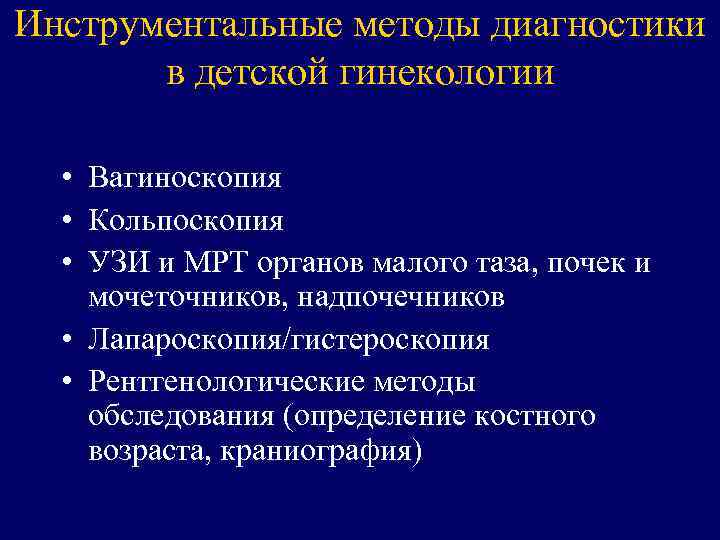 Инструментальные методы диагностики в детской гинекологии

• Вагиноскопия
• Кольпоскопия
• УЗИ и МРТ органов малого таза, почек и мочеточников, надпочечников
• Лапароскопия/гистероскопия
• Рентгенологические методы обследования (определение костного возраста, краниография)